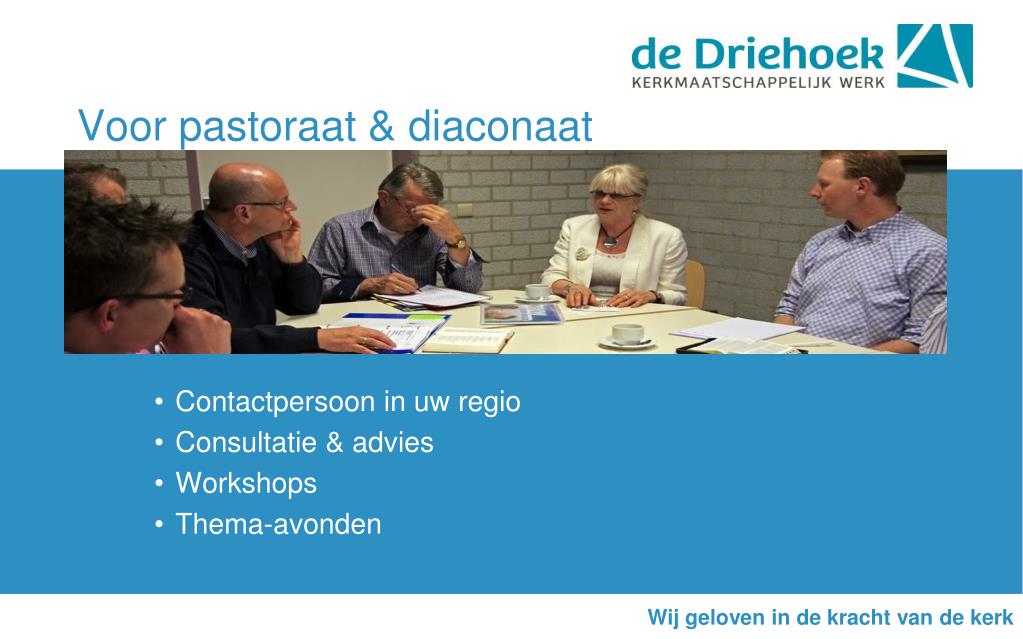 de Driehoek
KERKMAATSCHAPPELIJK WERK

Voor pastoraat & diaconaat

• Contactpersoon in uw regio
• Consultatie & advies
• Workshops
• Thema-avonden

Wij geloven in de kracht van de kerk